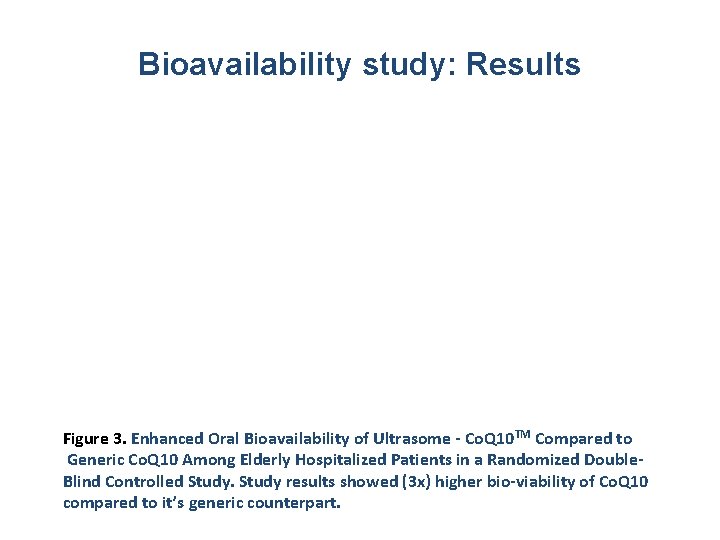 Bioavailability study: Results

Figure 3. Enhanced Oral Bioavailability of Ultrasome - CoQ10$^{TM}$ Compared to Generic CoQ10 Among Elderly Hospitalized Patients in a Randomized Double-Blind Controlled Study. Study results showed (3x) higher bio-viability of CoQ10 compared to it's generic counterpart.